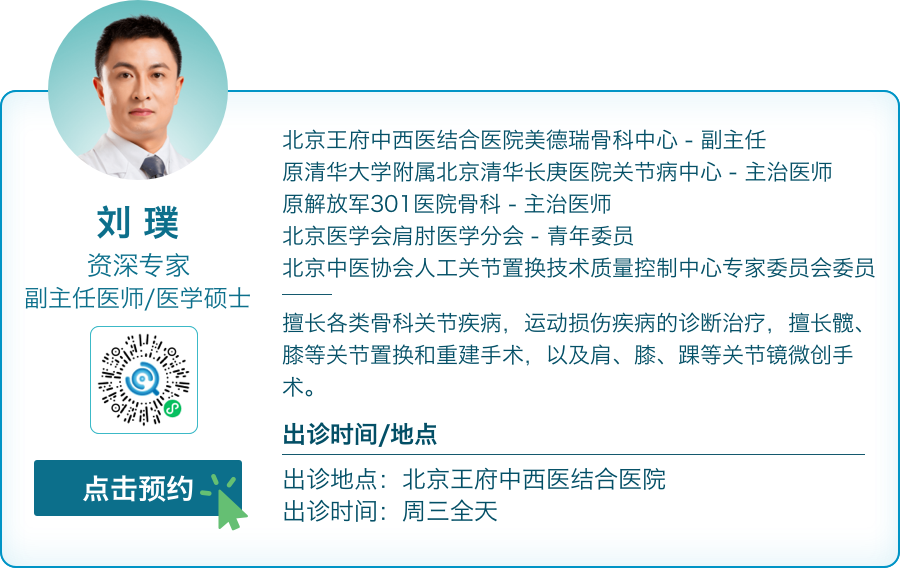 刘 璞
资深专家
副主任医师/医学硕士

点击预约

北京王府中西医结合医院美德瑞骨科中心 - 副主任
原清华大学附属北京清华长庚医院关节病中心 - 主治医师
原解放军301医院骨科 - 主治医师
北京医学会肩肘医学分会 - 青年委员
北京中医协会人工关节置换技术质量控制中心专家委员会委员
——
擅长各类骨科关节疾病，运动损伤疾病的诊断治疗，擅长髋、膝等关节置换和重建手术，以及肩、膝、踝等关节镜微创手术。

出诊时间/地点
出诊地点：北京王府中西医结合医院
出诊时间：周三全天